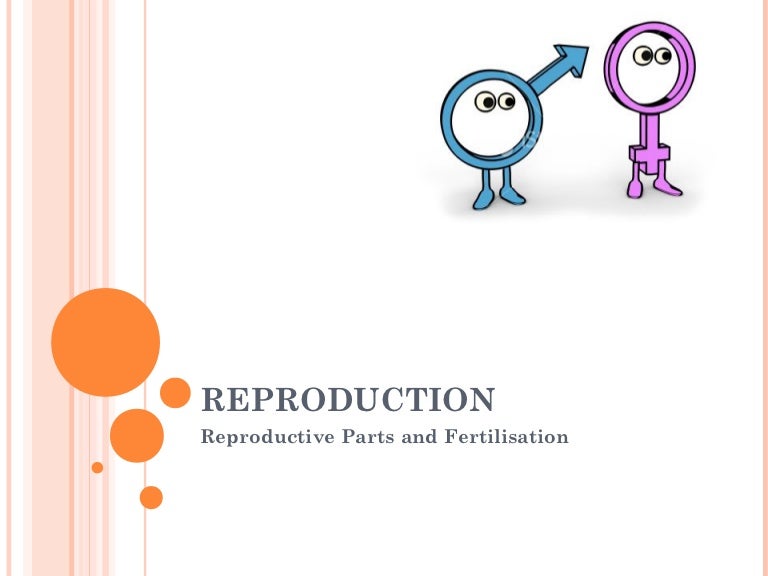 REPRODUCTION

Reproductive Parts and Fertilisation